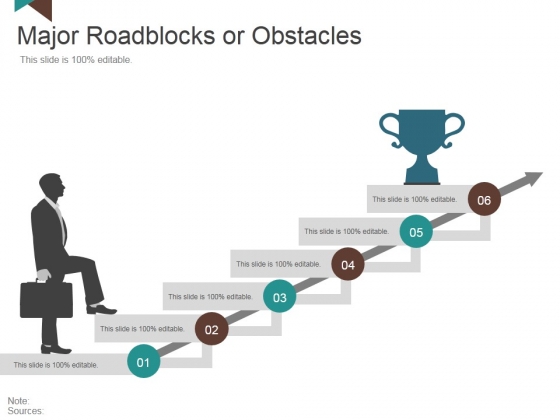 Major Roadblocks or Obstacles
This slide is 100% editable.

This slide is 100% editable.
06

This slide is 100% editable.
05

This slide is 100% editable.
04

This slide is 100% editable.
03

This slide is 100% editable.
02

This slide is 100% editable.
01

Note:
Sources: